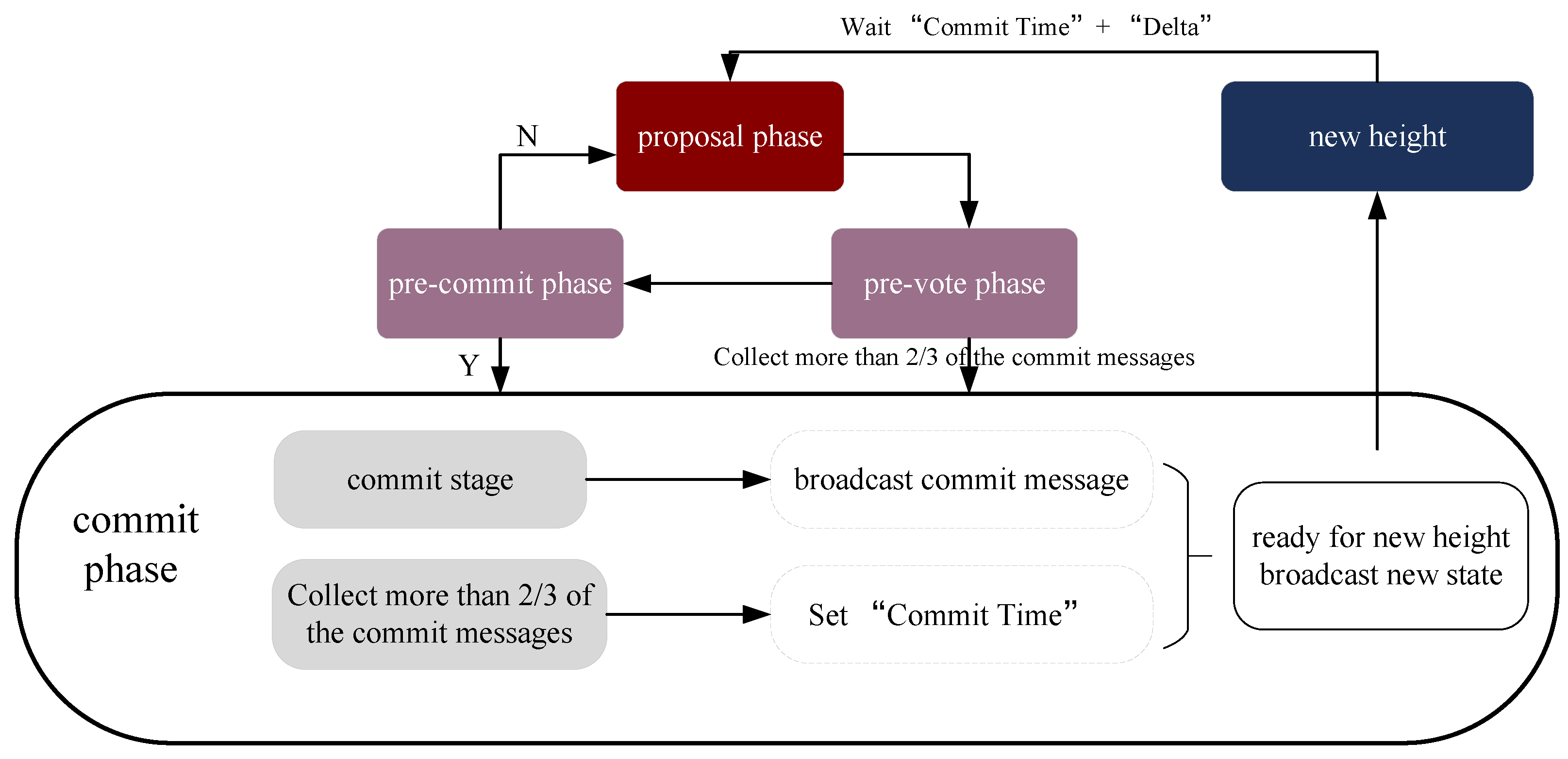 Wait “Commit Time” + “Delta”

N

proposal phase

new height

pre-commit phase

pre-vote phase

Y

Collect more than 2/3 of the commit messages

commit phase

commit stage

broadcast commit message

Collect more than 2/3 of the commit messages

Set “Commit Time”

ready for new height broadcast new state